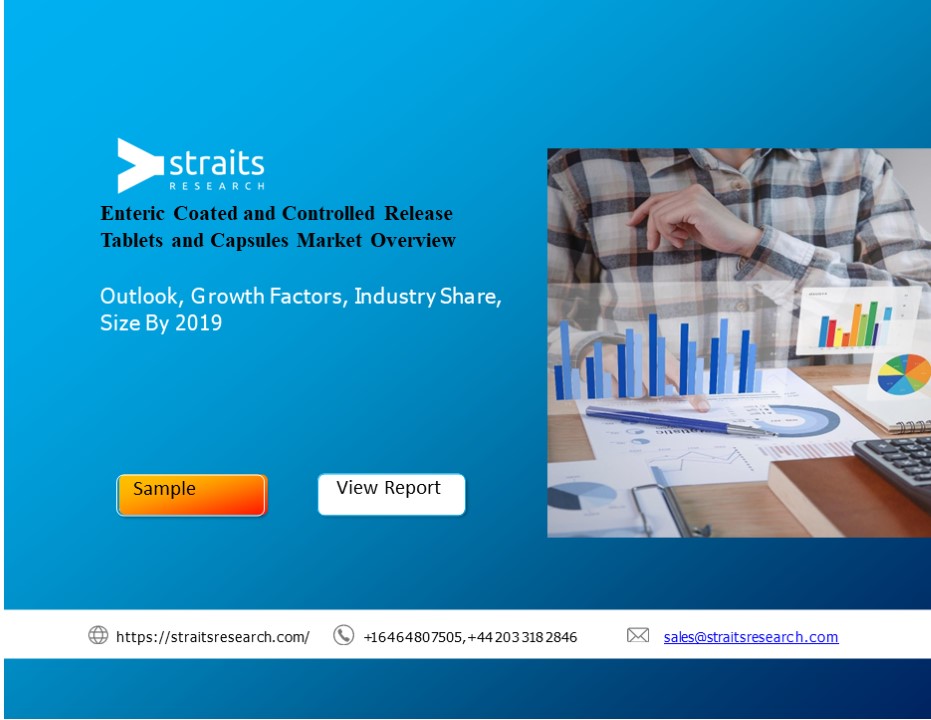 straits
RESEARCH

Enteric Coated and Controlled Release Tablets and Capsules Market Overview

Outlook, Growth Factors, Industry Share, Size By 2019

Sample

View Report

https://straitsresearch.com/ +16464807505, +44 203 318 2846 sales@straitsresearch.com